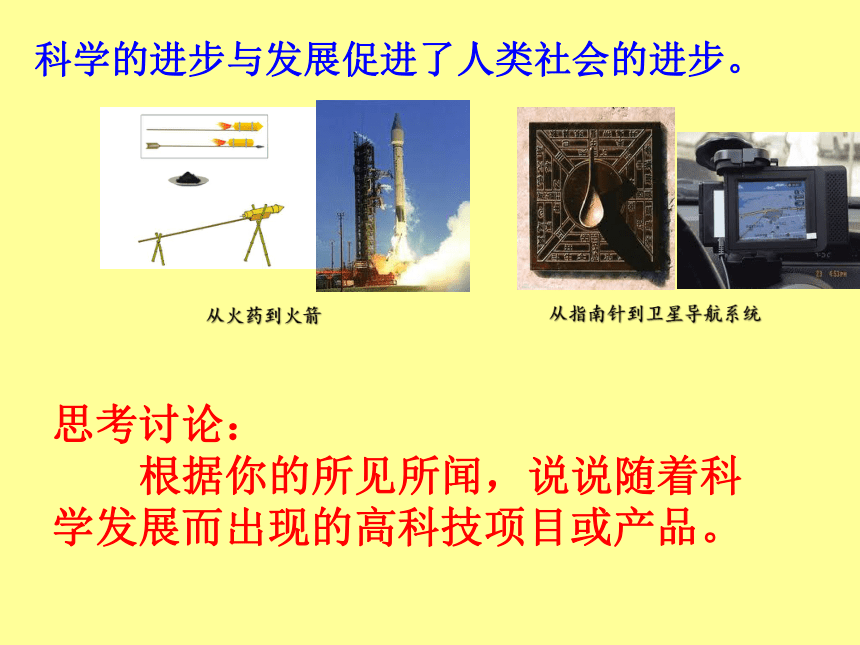 科学的进步与发展促进了人类社会的进步。

从火药到火箭

从指南针到卫星导航系统

思考讨论：

根据你的所见所闻，说说随着科学发展而出现的高科技项目或产品。